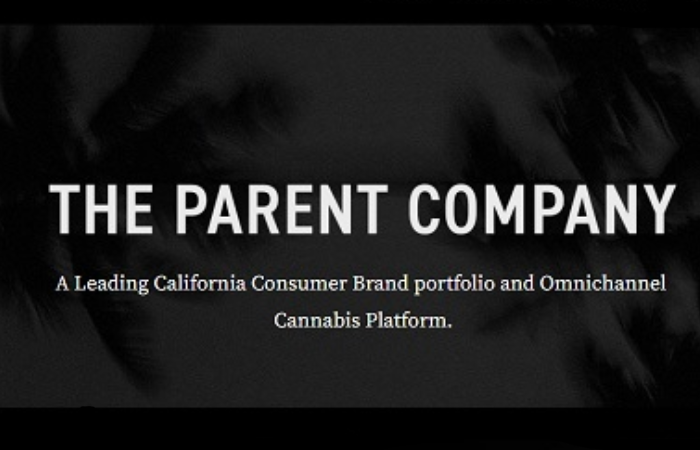 THE PARENT COMPANY

A Leading California Consumer Brand portfolio and Omnichannel Cannabis Platform.